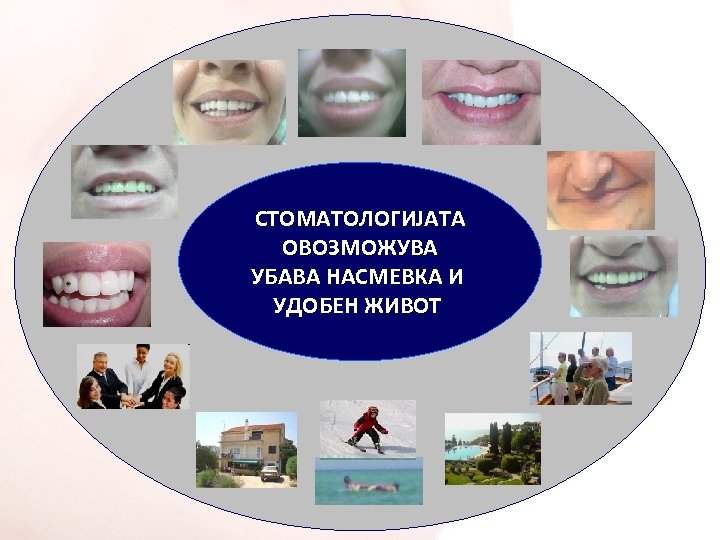 СТОМАТОЛОГИЈАТА
ОВОЗМОЖУВА
УБАВА НАСМЕВКА И
УДОБЕН ЖИВОТ